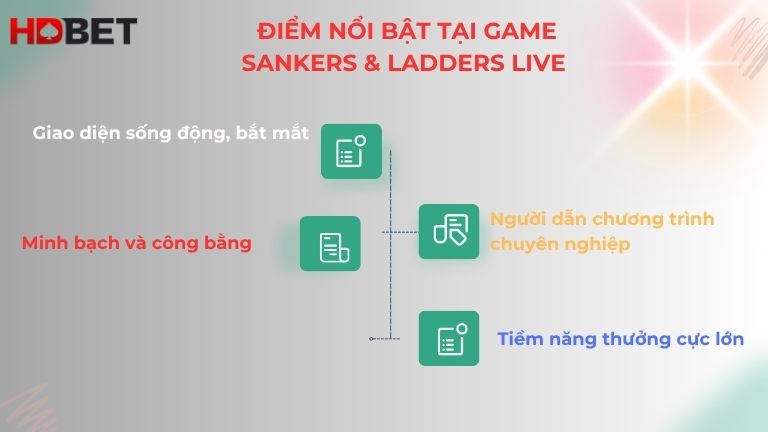 HDBET

ĐIỂM NỔI BẬT TẠI GAME SANKERS & LADDERS LIVE

Giao diện sống động, bắt mắt

Minh bạch và công bằng

Người dẫn chương trình chuyên nghiệp

Tiềm năng thưởng cực lớn